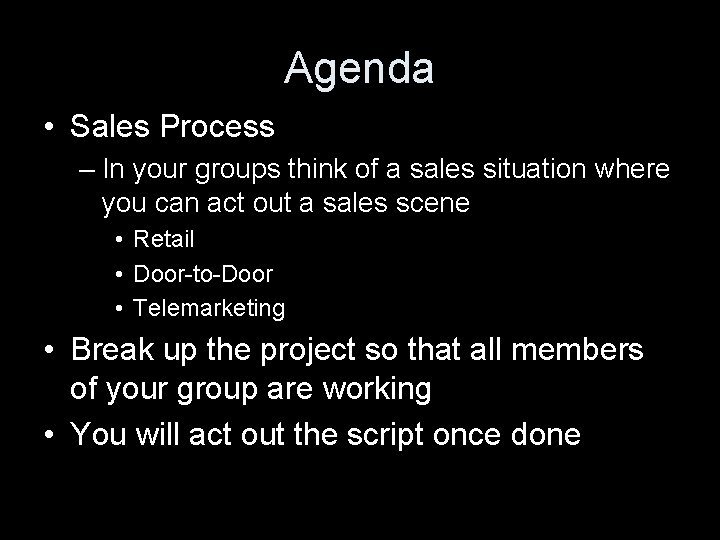 Agenda

• Sales Process
– In your groups think of a sales situation where you can act out a sales scene
• Retail
• Door-to-Door
• Telemarketing
• Break up the project so that all members of your group are working
• You will act out the script once done